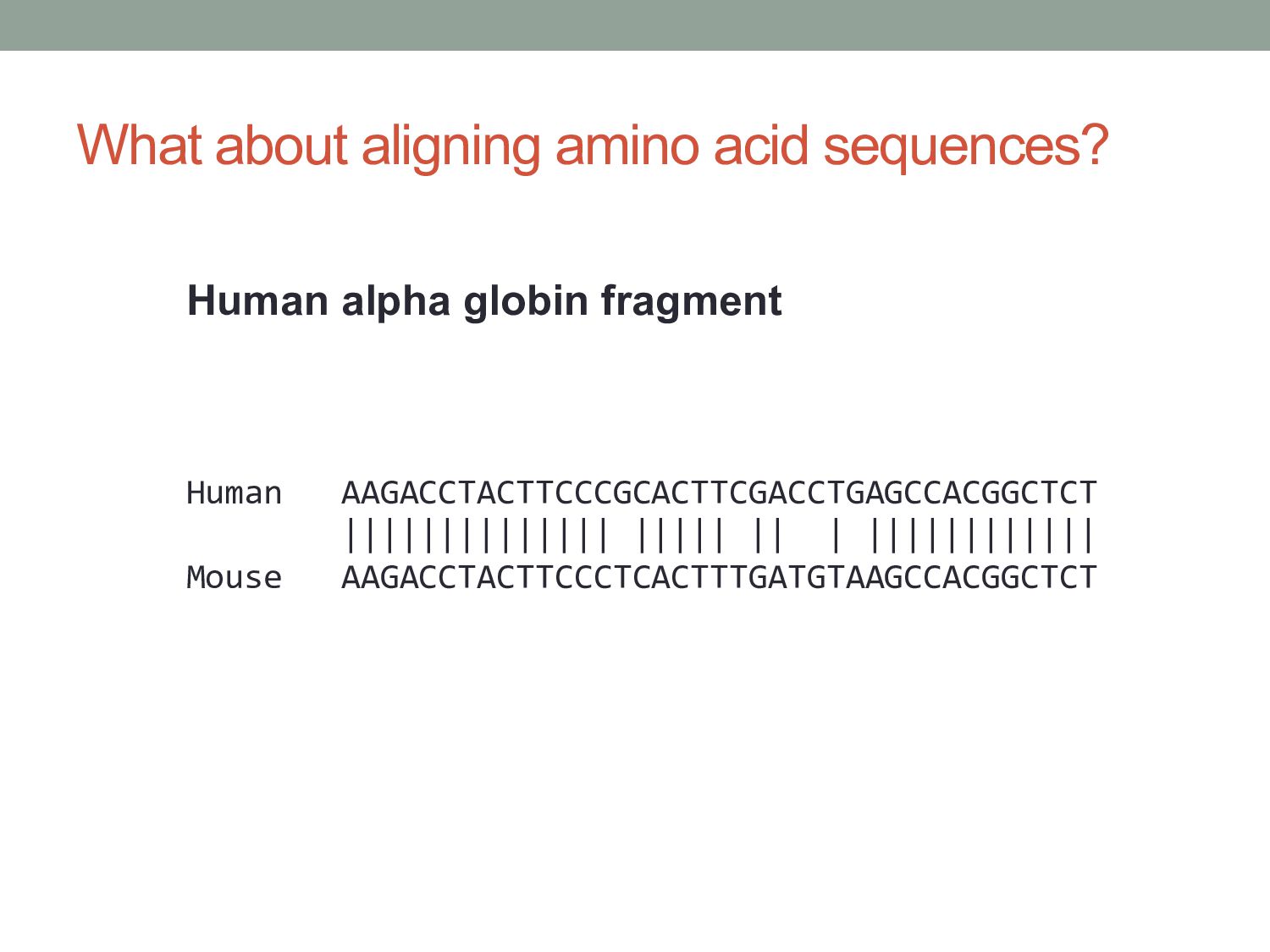 What about aligning amino acid sequences?

Human alpha globin fragment

Human   AAGACCTACTTCCCGCACTTCGACCTGAGCCACGGCTCT
        |||||||||||||| ||||| ||  | ||||||||||||
Mouse   AAGACCTACTTCCCTCACTTTGATGTAAGCCACGGCTCT